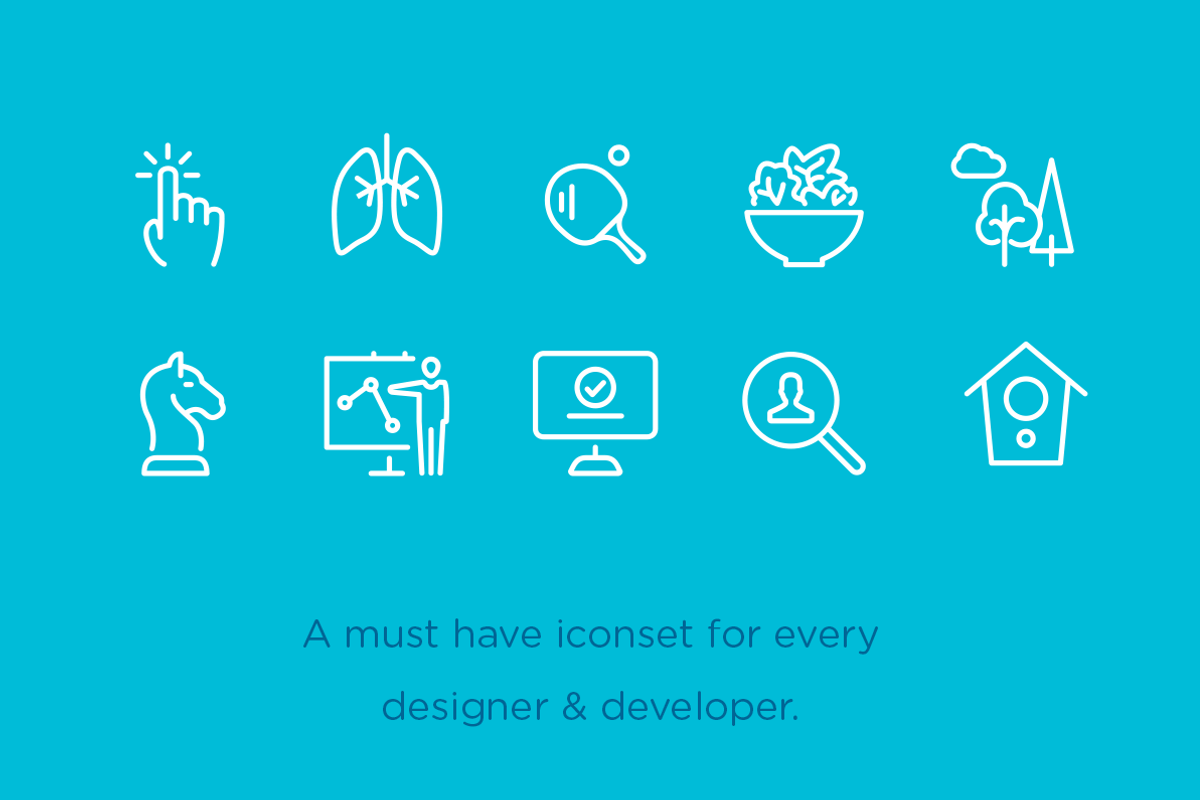 A must have iconset for every designer & developer.